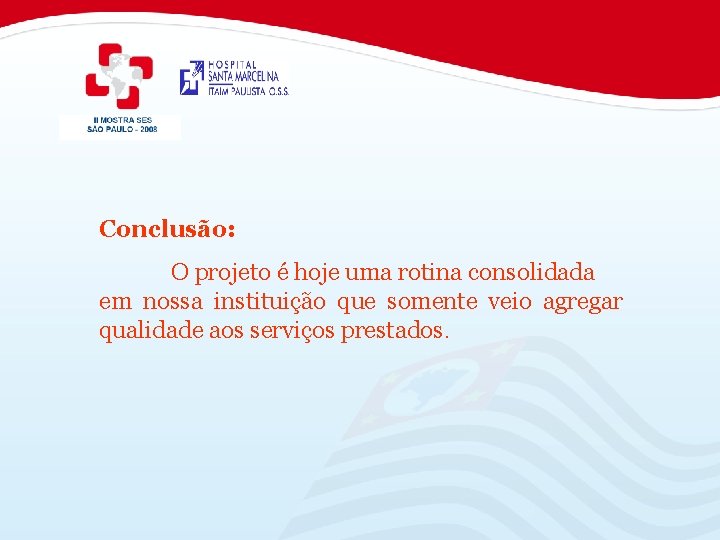 II MOSTRA SES
SÃO PAULO - 2008

HOSPITAL
SANTA MARCELINA
ITAIM PAULISTA O.S.S.

Conclusão:

O projeto é hoje uma rotina consolidada em nossa instituição que somente veio agregar qualidade aos serviços prestados.